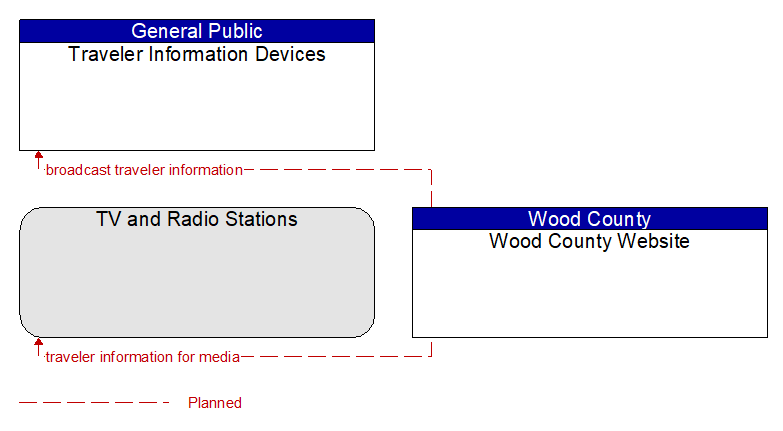 General Public
Traveler Information Devices

broadcast traveler information

TV and Radio Stations

Wood County
Wood County Website

traveler information for media

Planned